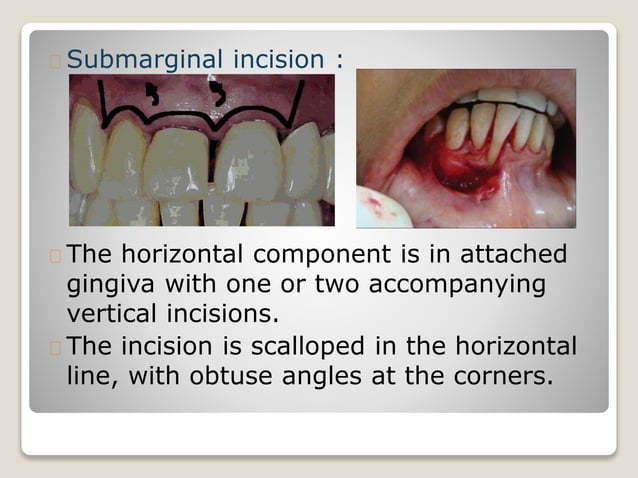 Submarginal incision :

The horizontal component is in attached gingiva with one or two accompanying vertical incisions.

The incision is scalloped in the horizontal line, with obtuse angles at the corners.